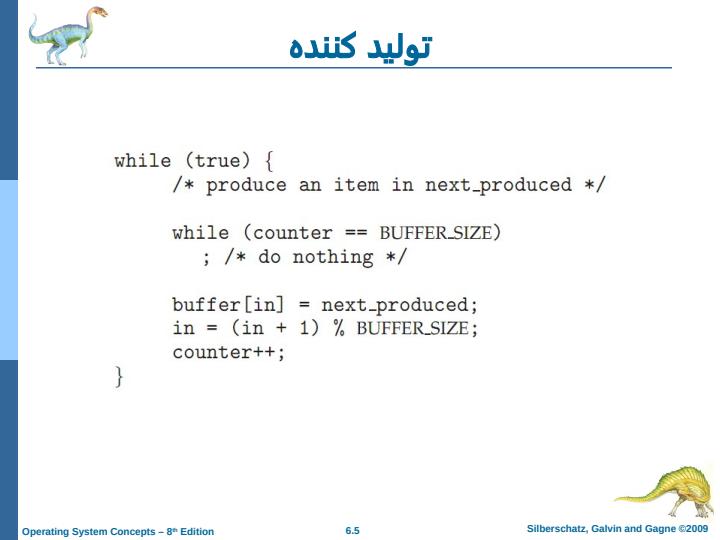 تولید کننده

while (true) {
/* produce an item in next_produced */

while (counter == BUFFER_SIZE)
; /* do nothing */

buffer[in] = next_produced;
in = (in + 1) % BUFFER_SIZE;
counter++;
}

Operating System Concepts – 8th Edition 6.5 Silberschatz, Galvin and Gagne ©2009